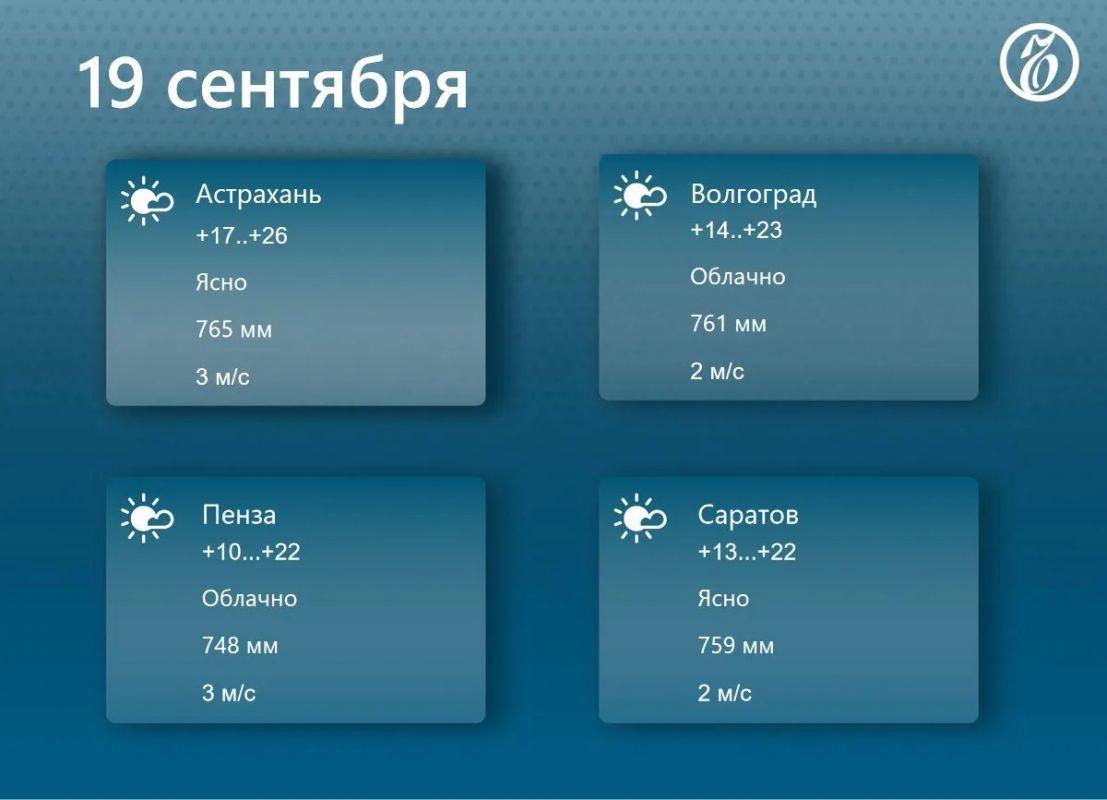 19 сентября

Астрахань
+17..+26
Ясно
765 мм
3 м/с

Волгоград
+14..+23
Облачно
761 мм
2 м/с

Пенза
+10...+22
Облачно
748 мм
3 м/с

Саратов
+13...+22
Ясно
759 мм
2 м/с